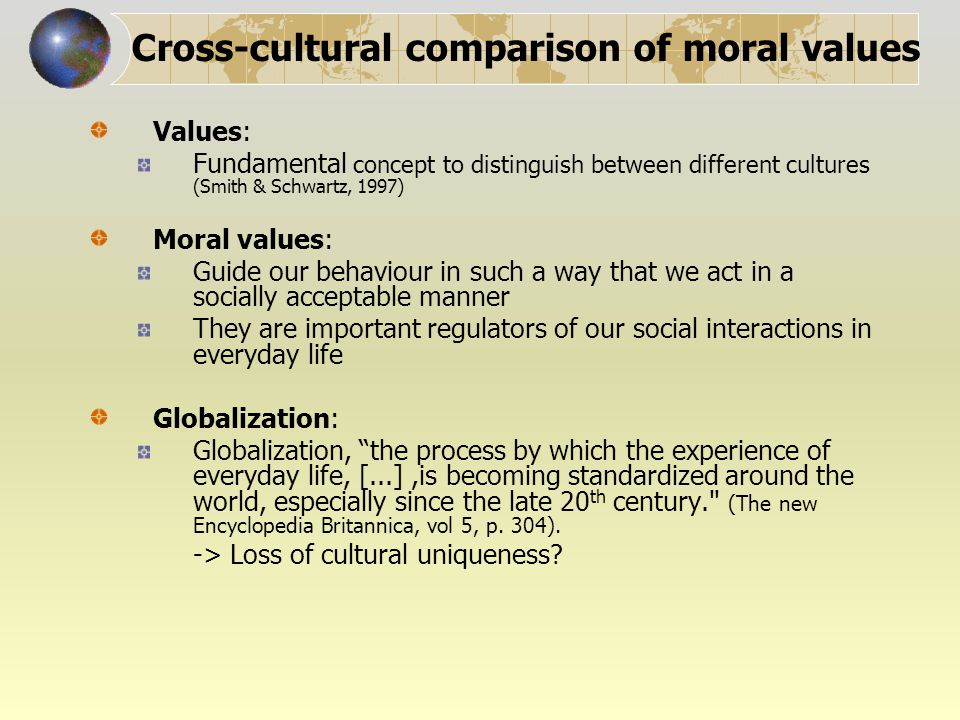 Cross-cultural comparison of moral values

Values:

Fundamental concept to distinguish between different cultures (Smith & Schwartz, 1997)

Moral values:

Guide our behaviour in such a way that we act in a socially acceptable manner

They are important regulators of our social interactions in everyday life

Globalization:

Globalization, “the process by which the experience of everyday life, [...] ,is becoming standardized around the world, especially since the late 20$^{th}$ century." (The new Encyclopedia Britannica, vol 5, p. 304).

-> Loss of cultural uniqueness?